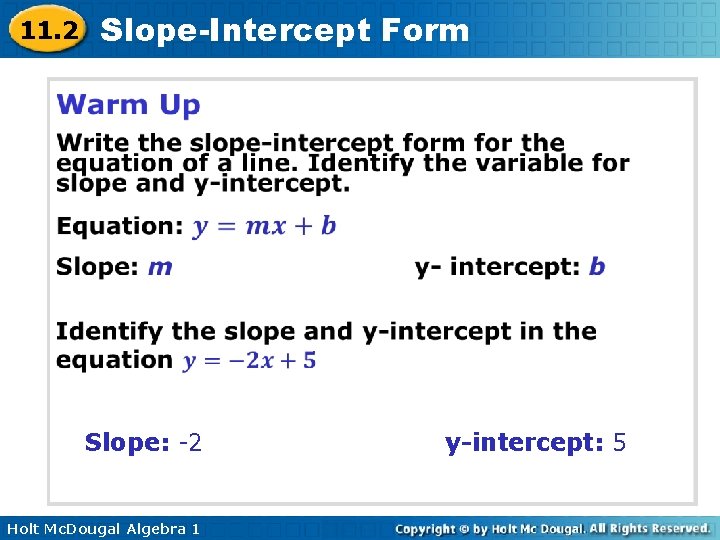 11.2 Slope-Intercept Form

Warm Up

Write the slope-intercept form for the equation of a line. Identify the variable for slope and y-intercept.

Equation: $y = mx + b$

Slope: $m$

y- intercept: $b$

Identify the slope and y-intercept in the equation $y = -2x + 5$

Slope: -2

y-intercept: 5

Holt McDougal Algebra 1

Copyright © by Holt Mc Dougal. All Rights Reserved.